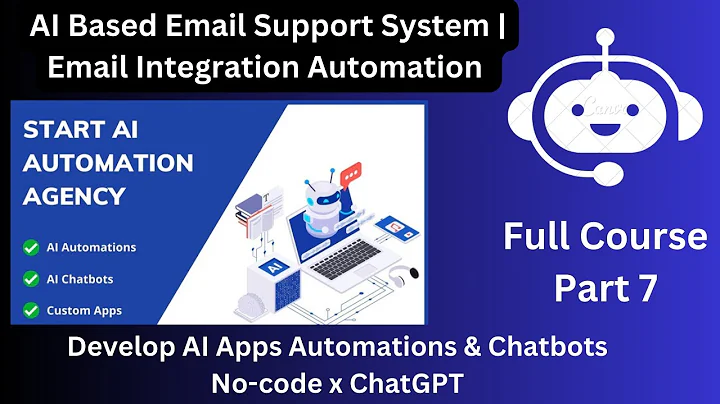 AI Based Email Support System | Email Integration Automation

START AI AUTOMATION AGENCY

AI Automations

AI Chatbots

Custom Apps

AI

Canva

Full Course Part 7

Develop AI Apps Automations & Chatbots No-code x ChatGPT